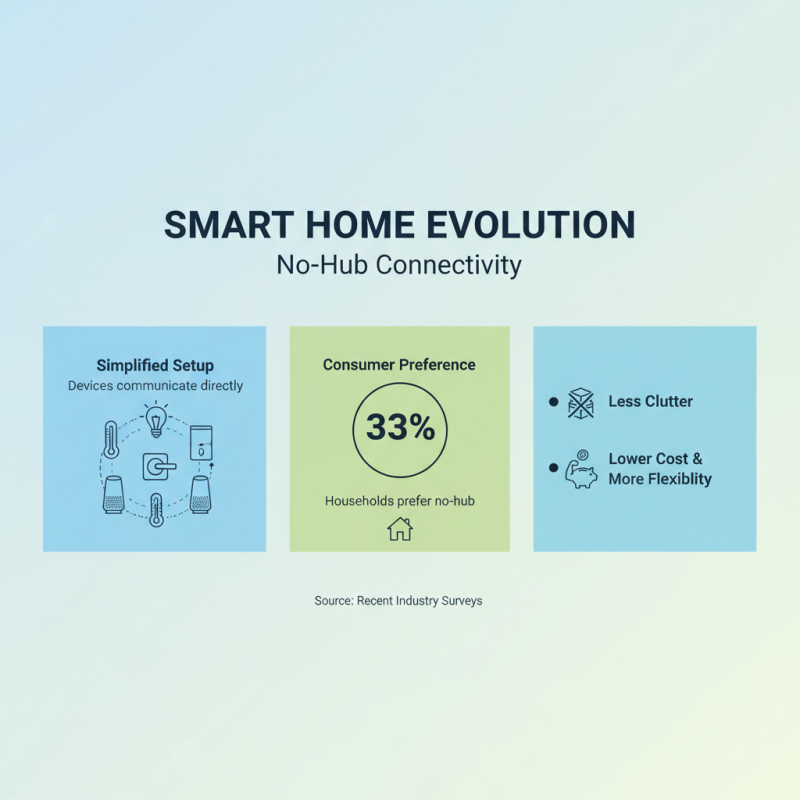 SMART HOME EVOLUTION
No-Hub Connectivity

Simplified Setup
Devices communicate directly

Consumer Preference
33%
Households prefer no-hub

• Less Clutter
• Lower Cost & More Flexiblity

Source: Recent Industry Surveys